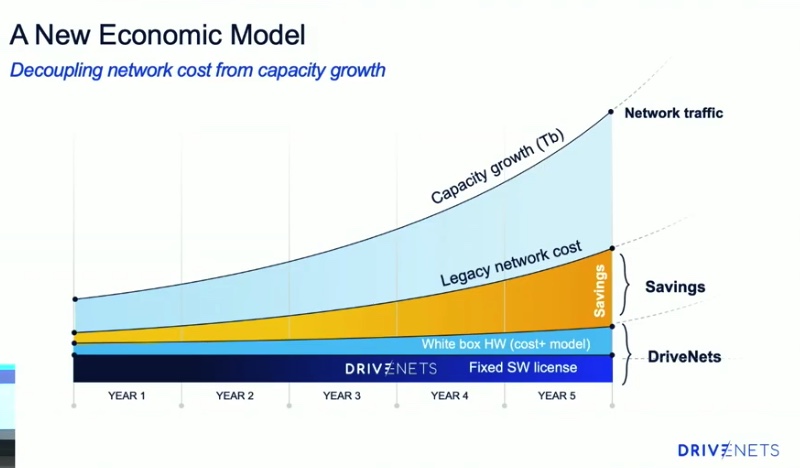 A New Economic Model

Decoupling network cost from capacity growth

Network traffic

Capacity growth (Tb)

Legacy network cost

Savings

Savings

White box HW (cost+ model)

DRIVENETS

Fixed SW license

DriveNets

YEAR 1

YEAR 2

YEAR 3

YEAR 4

YEAR 5

DRIVENETS